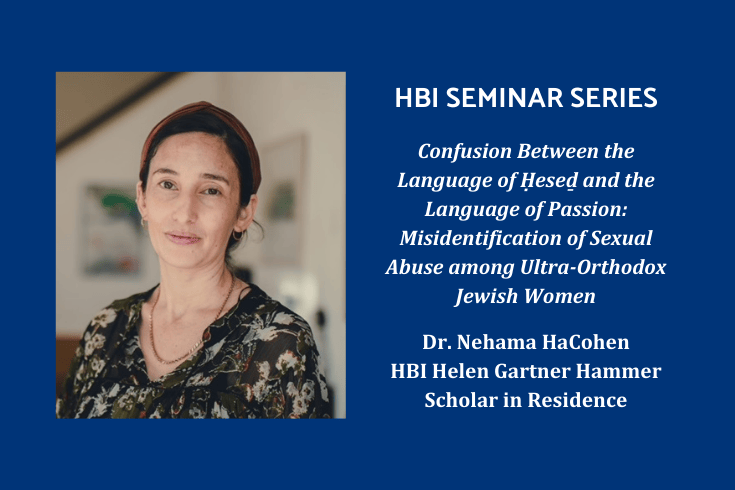 HBI SEMINAR SERIES

Confusion Between the Language of Ḥeseḏ and the Language of Passion: Misidentification of Sexual Abuse among Ultra-Orthodox Jewish Women

Dr. Nehama HaCohen
HBI Helen Gartner Hammer Scholar in Residence